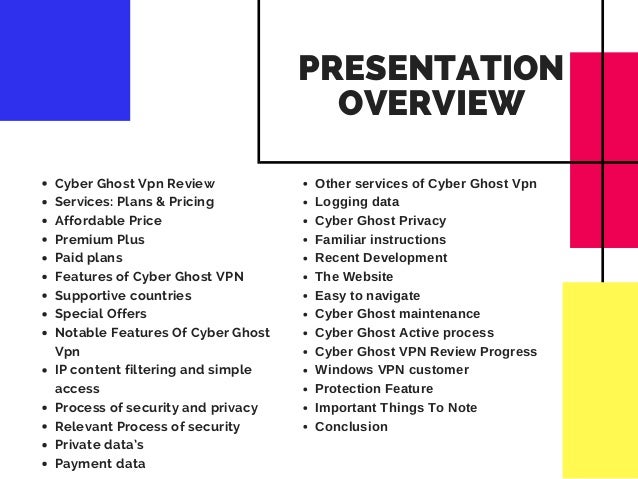 PRESENTATION OVERVIEW

- Cyber Ghost Vpn Review
- Services: Plans & Pricing
- Affordable Price
- Premium Plus
- Paid plans
- Features of Cyber Ghost VPN
- Supportive countries
- Special Offers
- Notable Features Of Cyber Ghost Vpn
- IP content filtering and simple access
- Process of security and privacy
- Relevant Process of security
- Private data's
- Payment data

- Other services of Cyber Ghost Vpn
- Logging data
- Cyber Ghost Privacy
- Familiar instructions
- Recent Development
- The Website
- Easy to navigate
- Cyber Ghost maintenance
- Cyber Ghost Active process
- Cyber Ghost VPN Review Progress
- Windows VPN customer
- Protection Feature
- Important Things To Note
- Conclusion